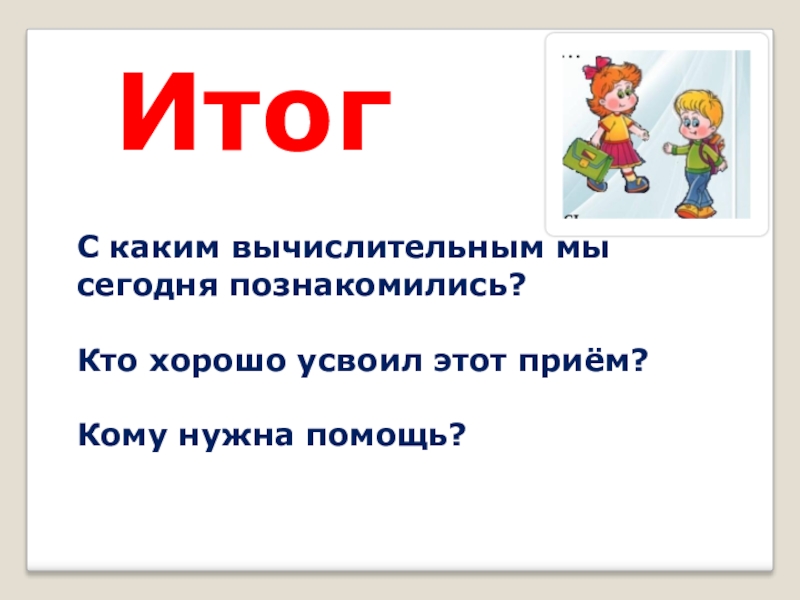 Итог

С каким вычислительным мы сегодня познакомились?

Кто хорошо усвоил этот приём?

Кому нужна помощь?